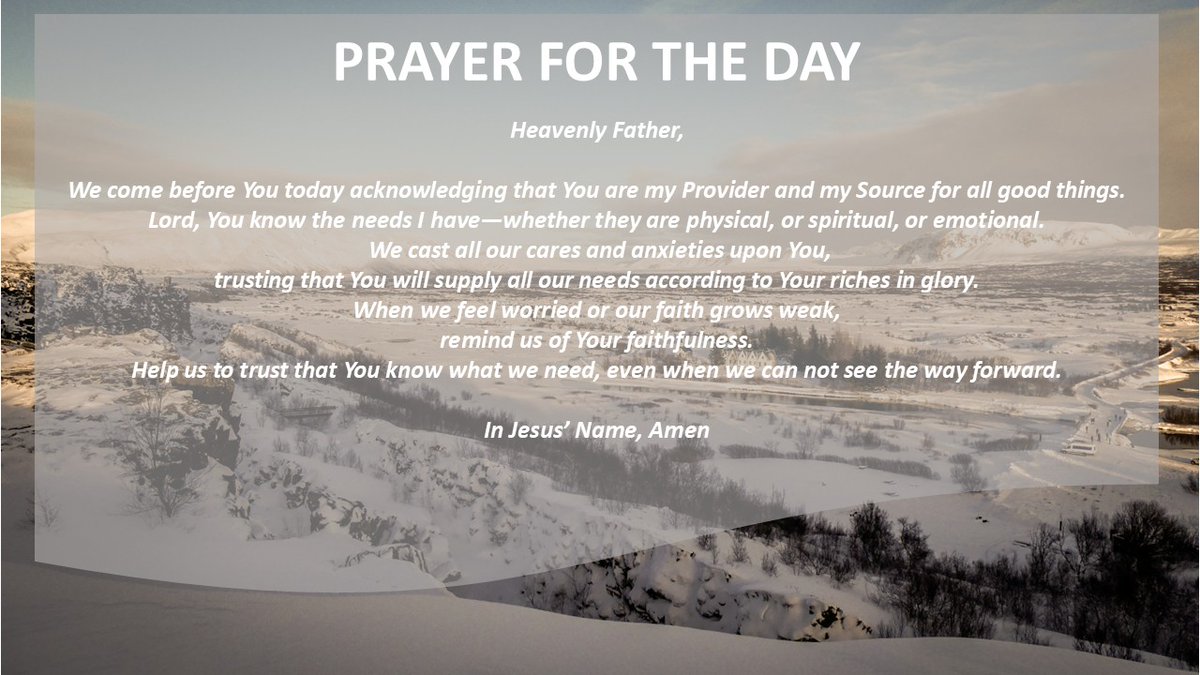 PRAYER FOR THE DAY

Heavenly Father,

We come before You today acknowledging that You are my Provider and my Source for all good things. Lord, You know the needs I have—whether they are physical, or spiritual, or emotional. We cast all our cares and anxieties upon You, trusting that You will supply all our needs according to Your riches in glory. When we feel worried or our faith grows weak, remind us of Your faithfulness. Help us to trust that You know what we need, even when we can not see the way forward.

In Jesus' Name, Amen